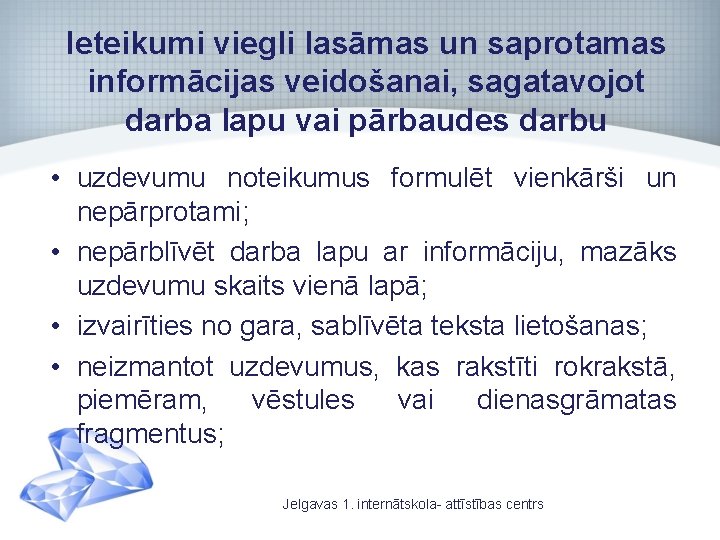 Ieteikumi viegli lasāmas un saprotamas informācijas veidošanai, sagatavojot darba lapu vai pārbaudes darbu

• uzdevumu noteikumus formulēt vienkārši un nepārprotami;
• nepārblīvēt darba lapu ar informāciju, mazāks uzdevumu skaits vienā lapā;
• izvairīties no gara, sablīvēta teksta lietošanas;
• neizmantot uzdevumus, kas rakstīti rokrakstā, piemēram, vēstules vai dienasgrāmatas fragmentus;

Jelgavas 1. internātskola- attīstības centrs